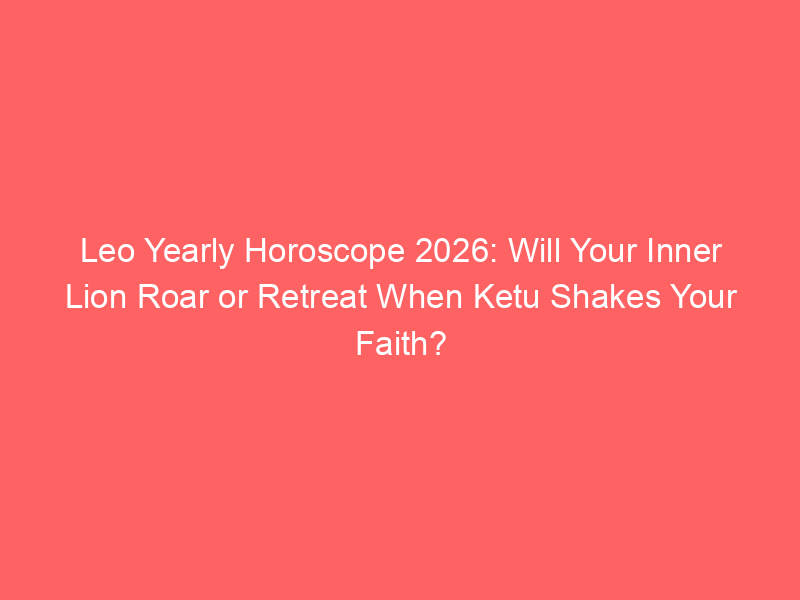 Leo Yearly Horoscope 2026: Will Your Inner Lion Roar or Retreat When Ketu Shakes Your Faith?